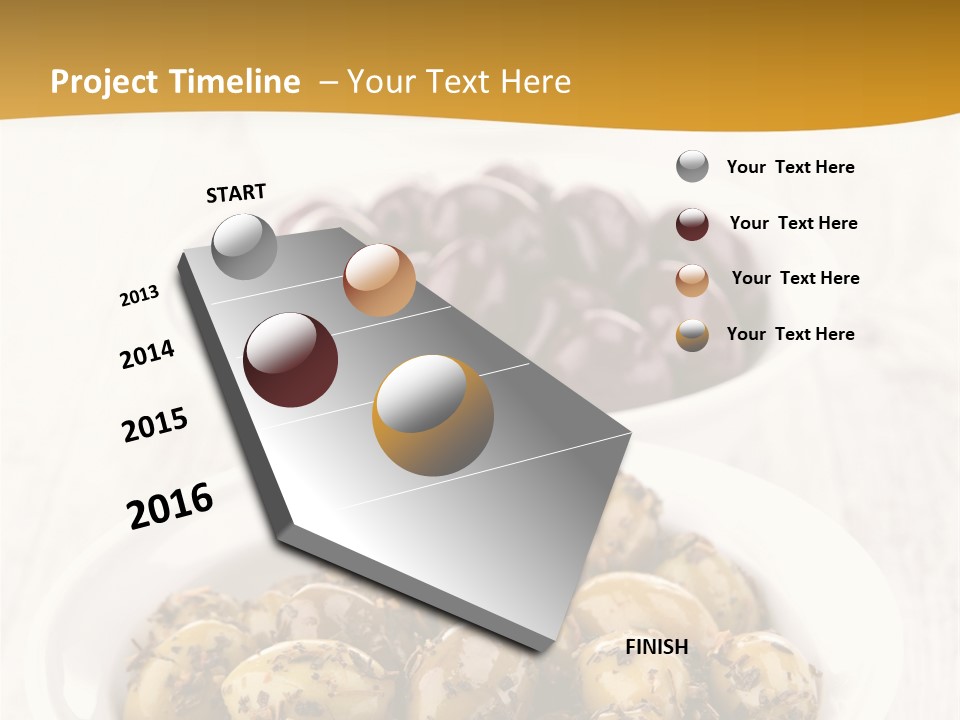 Project Timeline – Your Text Here

START

2013

2014

2015

2016

FINISH

Your Text Here

Your Text Here

Your Text Here

Your Text Here